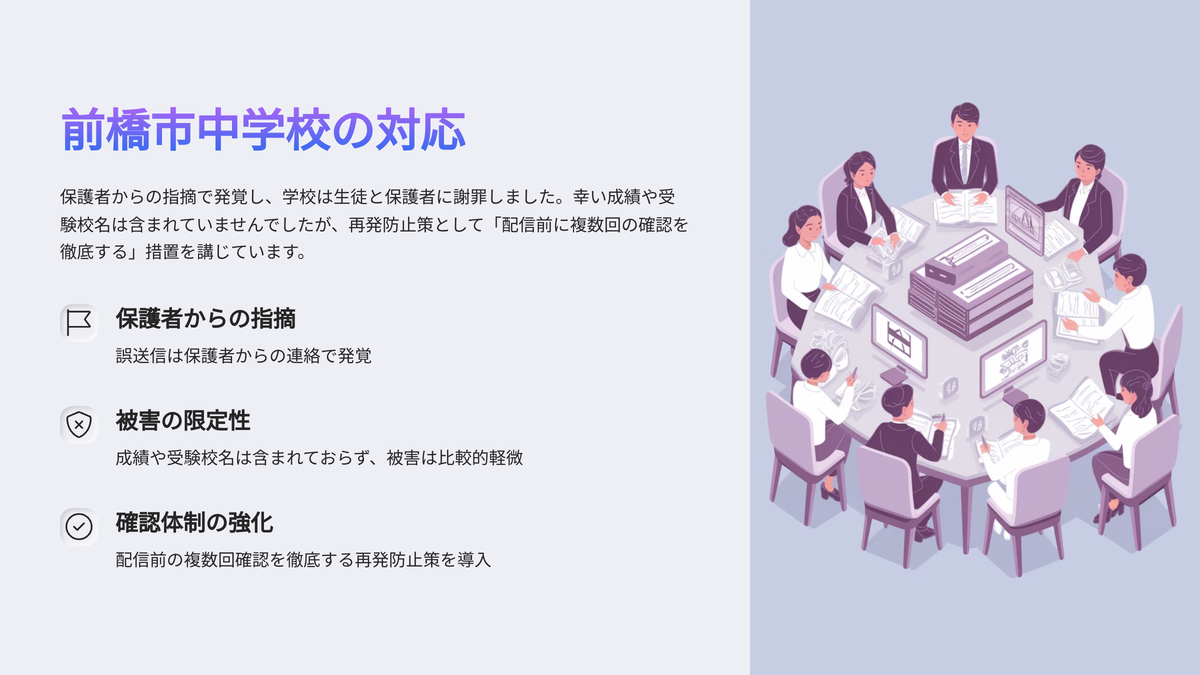 前橋市中学校の対応

保護者からの指摘で発覚し、学校は生徒と保護者に謝罪しました。幸い成績や受験校名は含まれていませんでしたが、再発防止策として「配信前に複数回の確認を徹底する」措置を講じています。

保護者からの指摘

誤送信は保護者からの連絡で発覚

被害の限定性

成績や受験校名は含まれておらず、被害は比較的軽微

確認体制の強化

配信前の複数回確認を徹底する再発防止策を導入